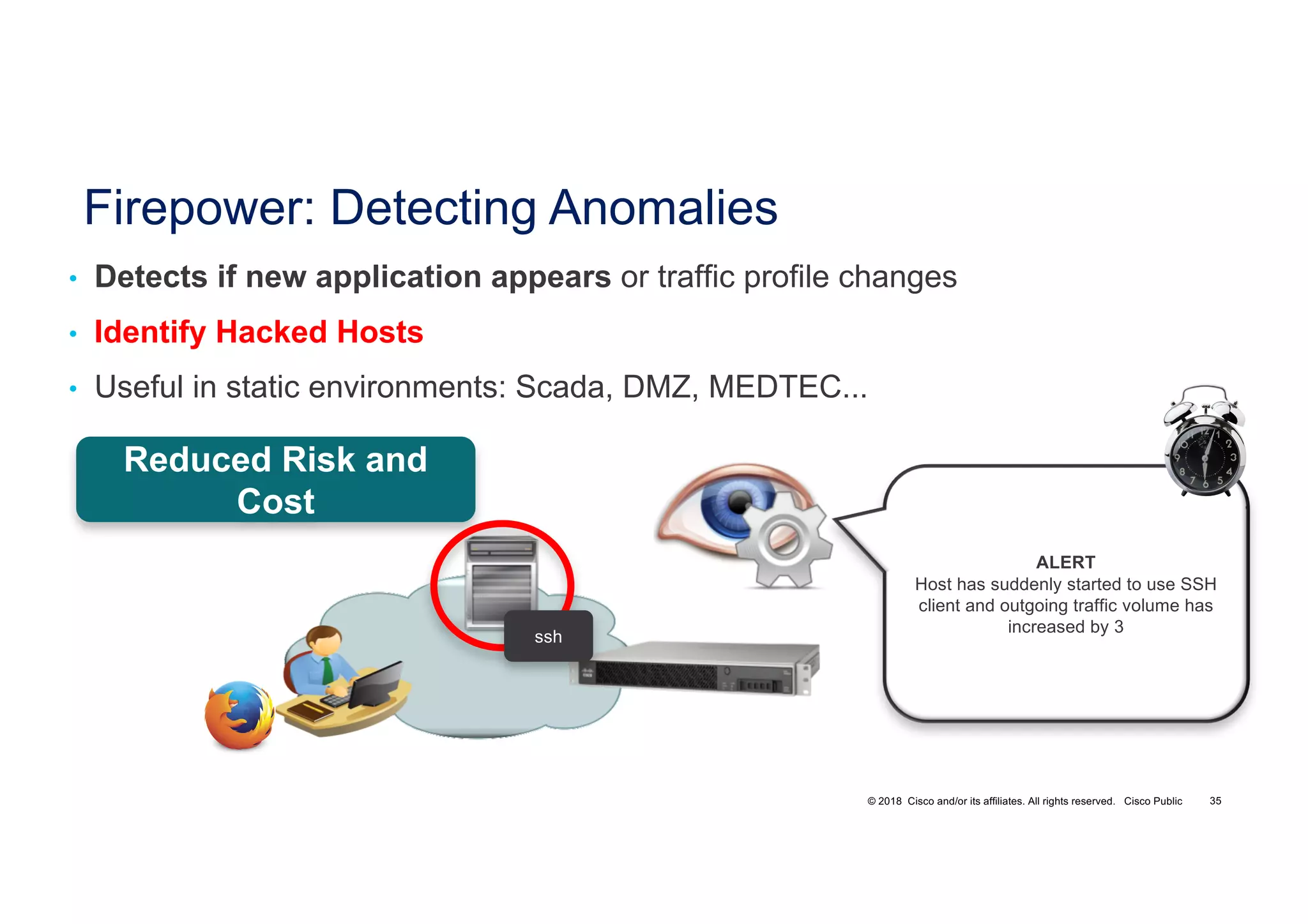 Firepower: Detecting Anomalies

• Detects if new application appears or traffic profile changes

• Identify Hacked Hosts

• Useful in static environments: Scada, DMZ, MEDTEC...

Reduced Risk and Cost

ssh

ALERT
Host has suddenly started to use SSH client and outgoing traffic volume has increased by 3

© 2018 Cisco and/or its affiliates. All rights reserved. Cisco Public 35